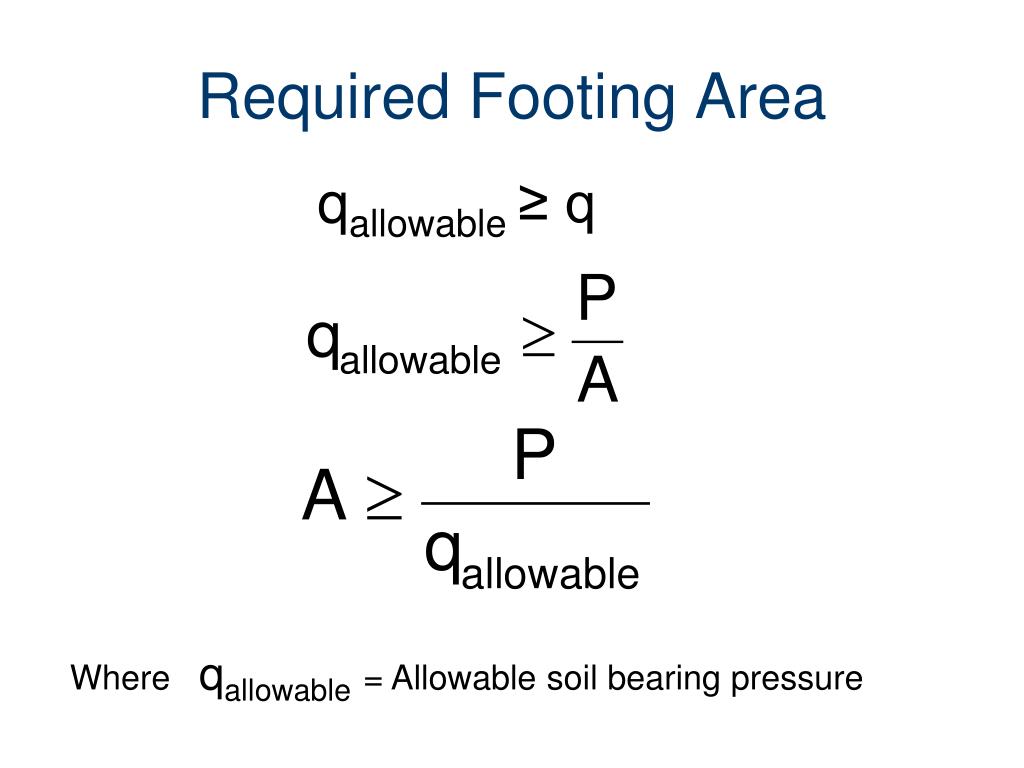 Required Footing Area

$q_{allowable} \geq q$

$q_{allowable} \geq \frac{P}{A}$

$A \geq \frac{P}{q_{allowable}}$

Where $q_{allowable}$ = Allowable soil bearing pressure